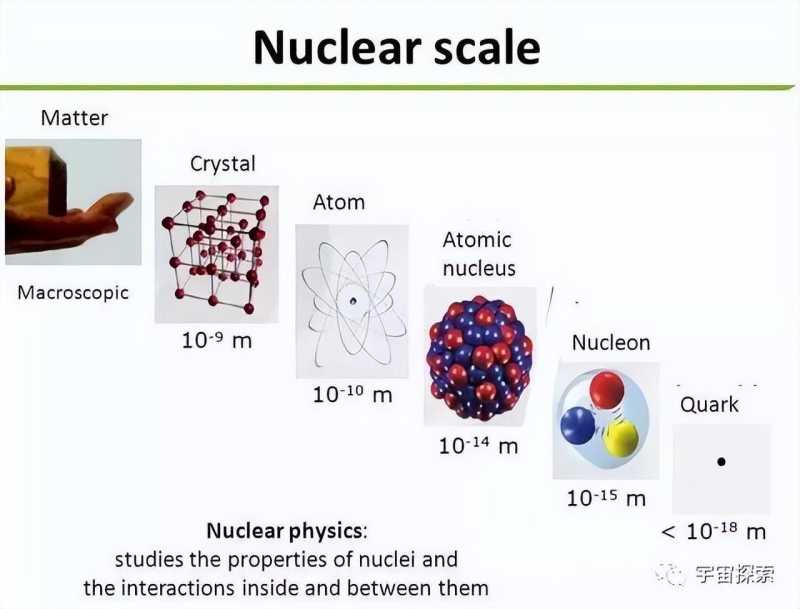 Nuclear scale

Matter

Macroscopic

Crystal

$10^{-9}$ m

Atom

$10^{-10}$ m

Atomic nucleus

$10^{-14}$ m

Nucleon

$10^{-15}$ m

Quark

$< 10^{-18}$ m

Nuclear physics: studies the properties of nuclei and the interactions inside and between them

宇宙探索